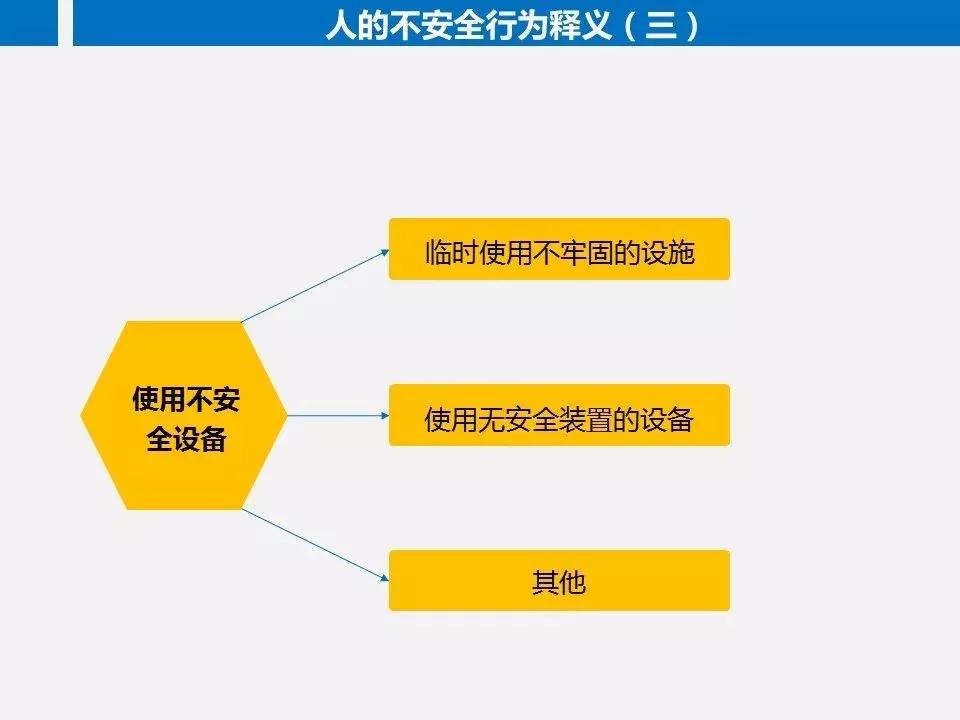 人的不安全行为释义（三）

使用不安全设备

临时使用不牢固的设施

使用无安全装置的设备

其他